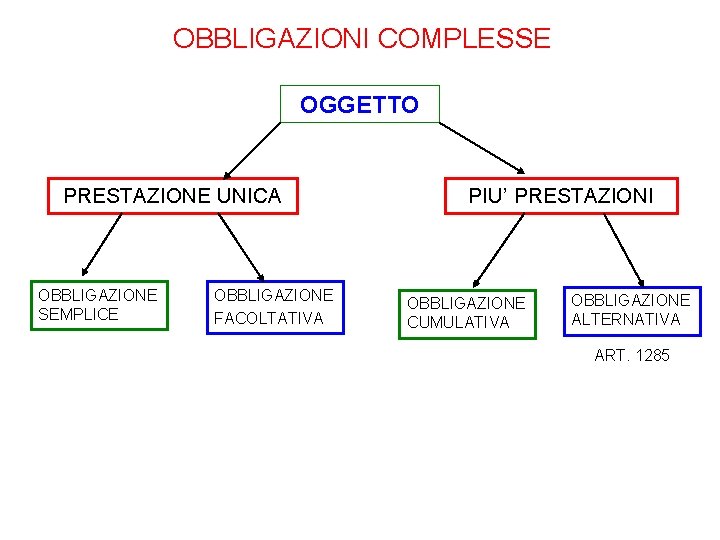 OBBLIGAZIONI COMPLESSE

OGGETTO

PRESTAZIONE UNICA

PIU' PRESTAZIONI

OBBLIGAZIONE SEMPLICE

OBBLIGAZIONE FACOLTATIVA

OBBLIGAZIONE CUMULATIVA

OBBLIGAZIONE ALTERNATIVA

ART. 1285